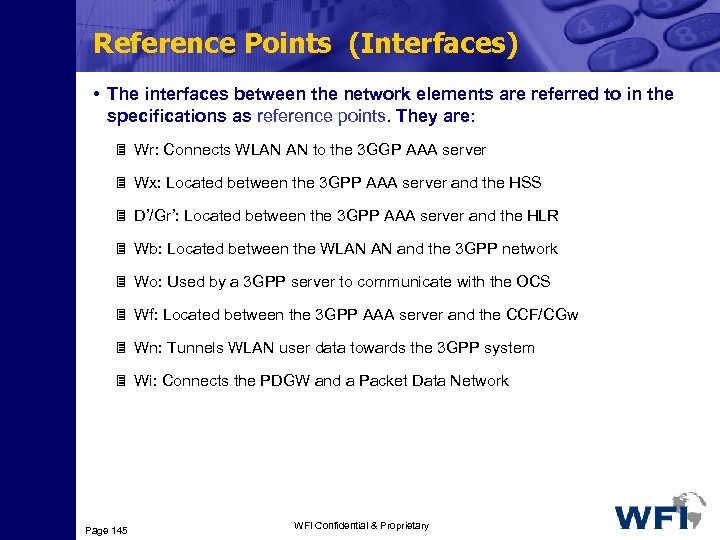 Reference Points (Interfaces)

• The interfaces between the network elements are referred to in the specifications as reference points. They are:

Wr: Connects WLAN AN to the 3GGP AAA server

Wx: Located between the 3GPP AAA server and the HSS

D'/Gr': Located between the 3GPP AAA server and the HLR

Wb: Located between the WLAN AN and the 3GPP network

Wo: Used by a 3GPP server to communicate with the OCS

Wf: Located between the 3GPP AAA server and the CCF/CGw

Wn: Tunnels WLAN user data towards the 3GPP system

Wi: Connects the PDGW and a Packet Data Network

Page 145

WFI Confidential & Proprietary

WFI